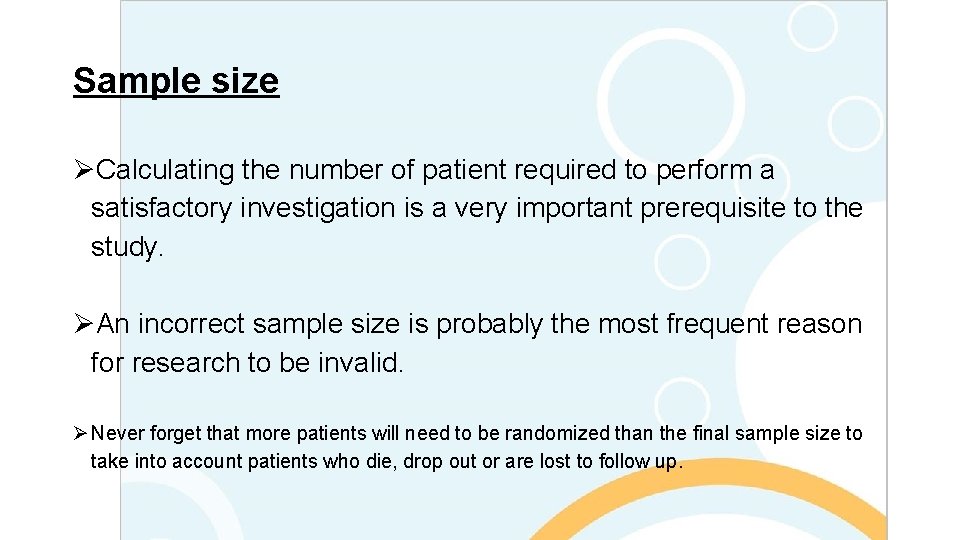 Sample size

➢Calculating the number of patient required to perform a satisfactory investigation is a very important prerequisite to the study.

➢An incorrect sample size is probably the most frequent reason for research to be invalid.

➢Never forget that more patients will need to be randomized than the final sample size to take into account patients who die, drop out or are lost to follow up.